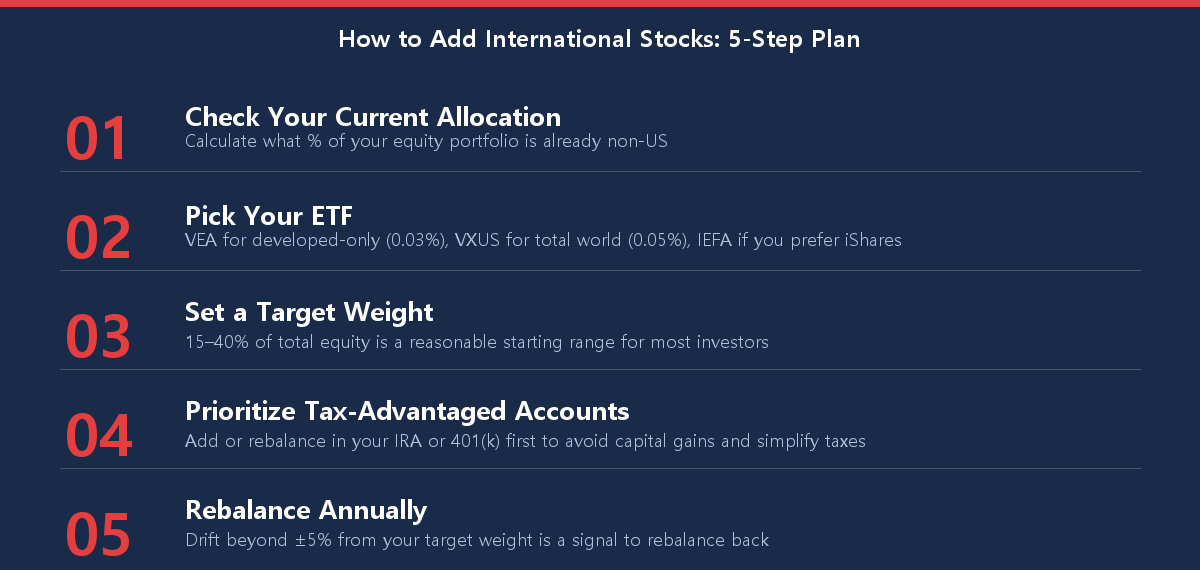 How to Add International Stocks: 5-Step Plan

01
Check Your Current Allocation
Calculate what % of your equity portfolio is already non-US

02
Pick Your ETF
VEA for developed-only (0.03%), VXUS for total world (0.05%), IEFA if you prefer iShares

03
Set a Target Weight
15–40% of total equity is a reasonable starting range for most investors

04
Prioritize Tax-Advantaged Accounts
Add or rebalance in your IRA or 401(k) first to avoid capital gains and simplify taxes

05
Rebalance Annually
Drift beyond ±5% from your target weight is a signal to rebalance back